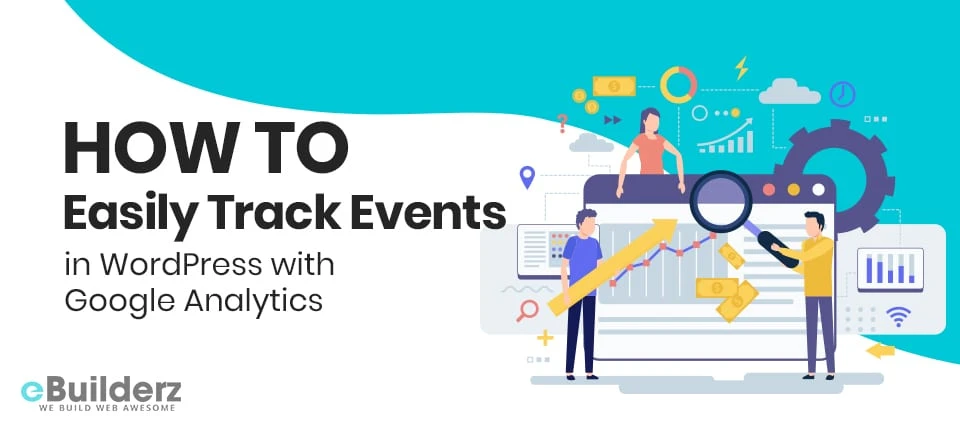 HOW TO
Easily Track Events
in WordPress with
Google Analytics

eBuilderz
WE BUILD WEB AWESOME